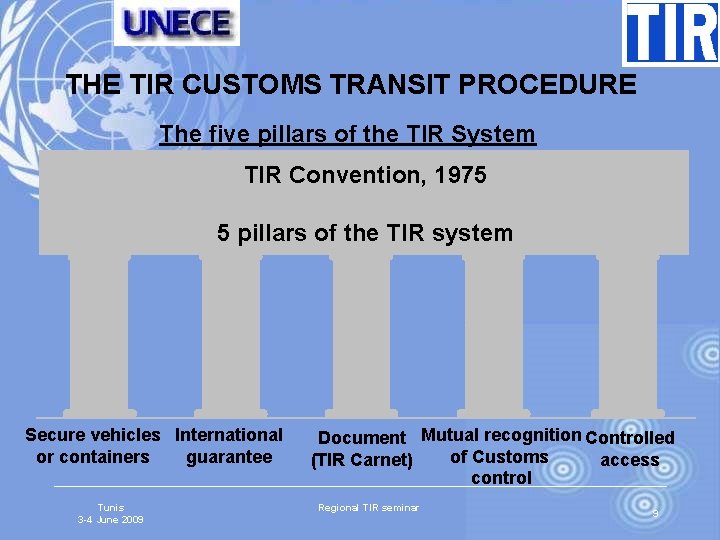 UNECE

TIR

THE TIR CUSTOMS TRANSIT PROCEDURE

The five pillars of the TIR System

TIR Convention, 1975

5 pillars of the TIR system

Secure vehicles or containers

International guarantee

Document (TIR Carnet)

Mutual recognition of Customs control

Controlled access

Tunis
3-4 June 2009

Regional TIR seminar

9